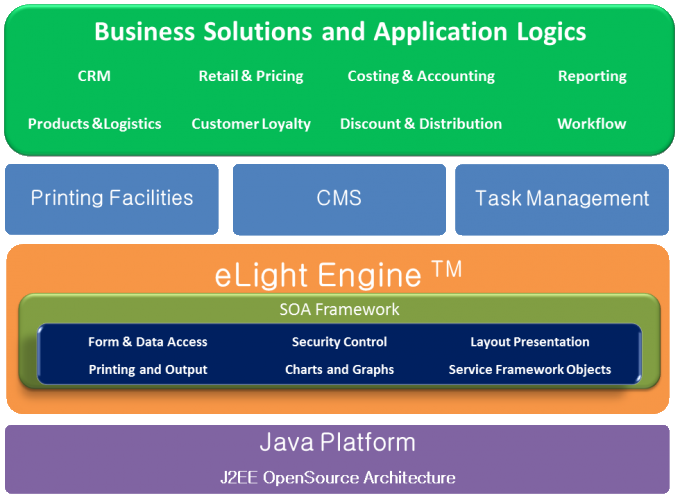 Business Solutions and Application Logics

CRM
Retail & Pricing
Costing & Accounting
Reporting
Products &Logistics
Customer Loyalty
Discount & Distribution
Workflow

Printing Facilities
CMS
Task Management

eLight Engine ™

SOA Framework

Form & Data Access
Security Control
Layout Presentation
Printing and Output
Charts and Graphs
Service Framework Objects

Java Platform

J2EE OpenSource Architecture